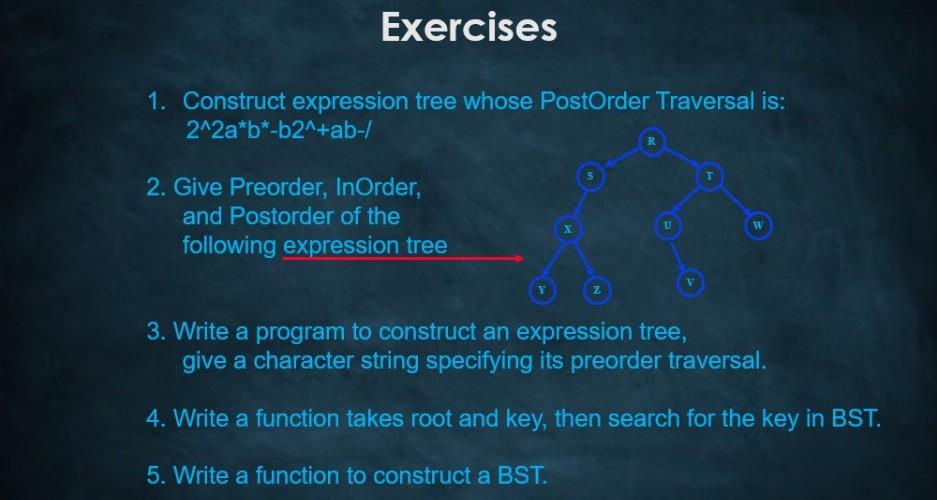 Exercises

1. Construct expression tree whose PostOrder Traversal is:
2^2a*b*-b2^+ab-/

2. Give Preorder, InOrder, and Postorder of the following expression tree

R
S
T
X
U
W
Y
Z
V

3. Write a program to construct an expression tree, give a character string specifying its preorder traversal.

4. Write a function takes root and key, then search for the key in BST.

5. Write a function to construct a BST.